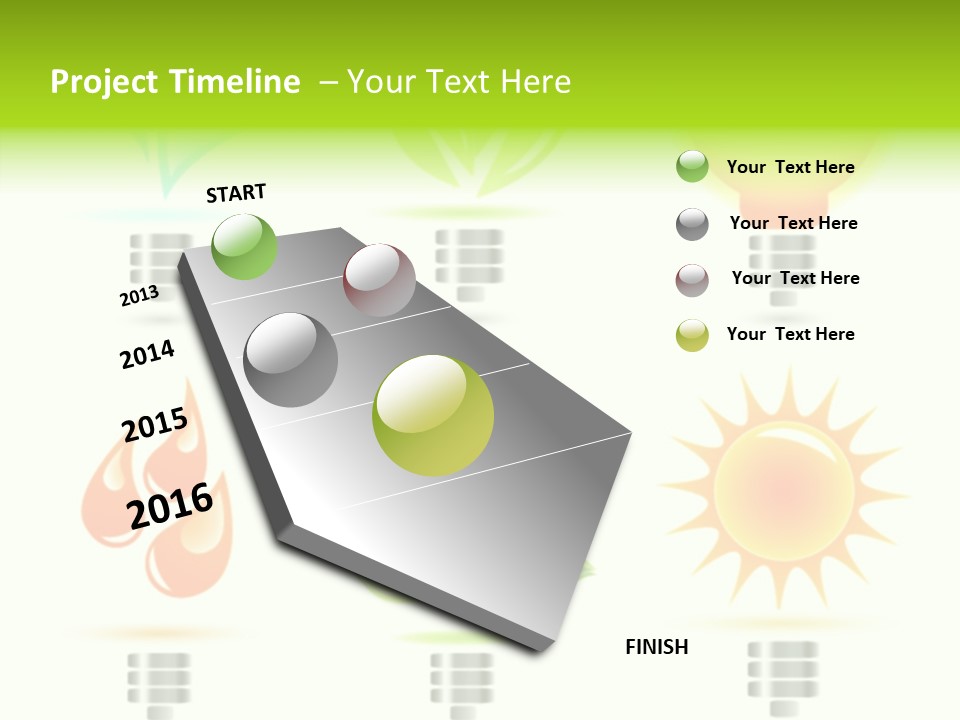 Project Timeline – Your Text Here

START

2013

2014

2015

2016

FINISH

Your Text Here

Your Text Here

Your Text Here

Your Text Here